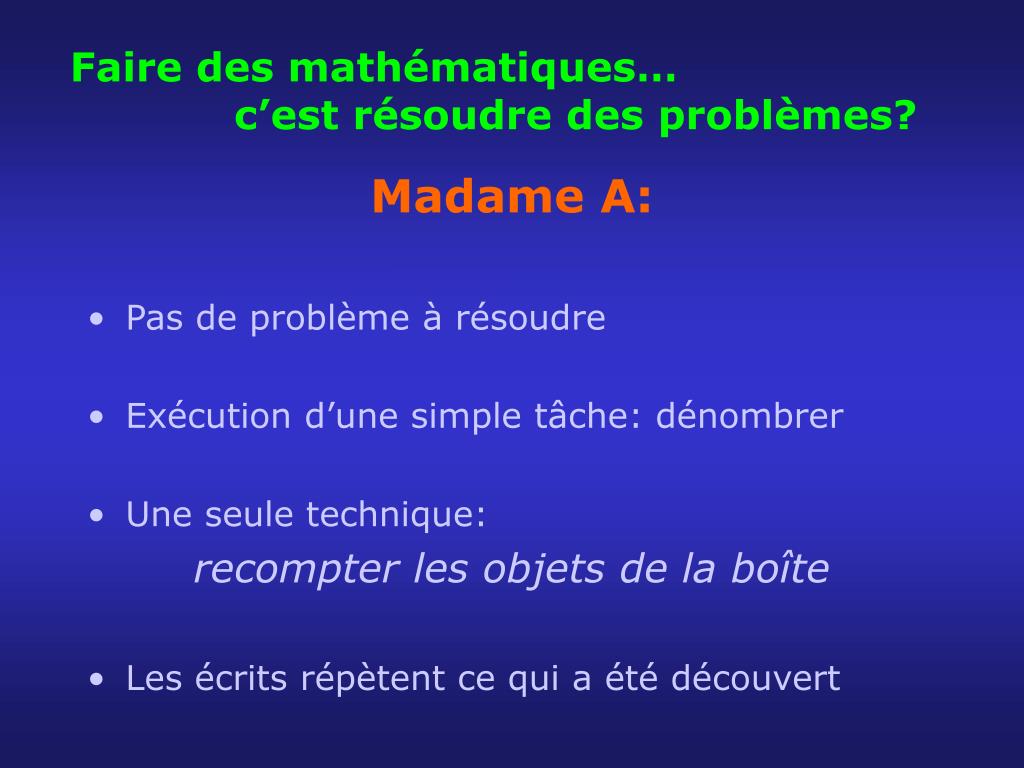 Faire des mathématiques…
c’est résoudre des problèmes?

Madame A:

• Pas de problème à résoudre

• Exécution d’une simple tâche: dénombrer

• Une seule technique:
recompter les objets de la boîte

• Les écrits répètent ce qui a été découvert